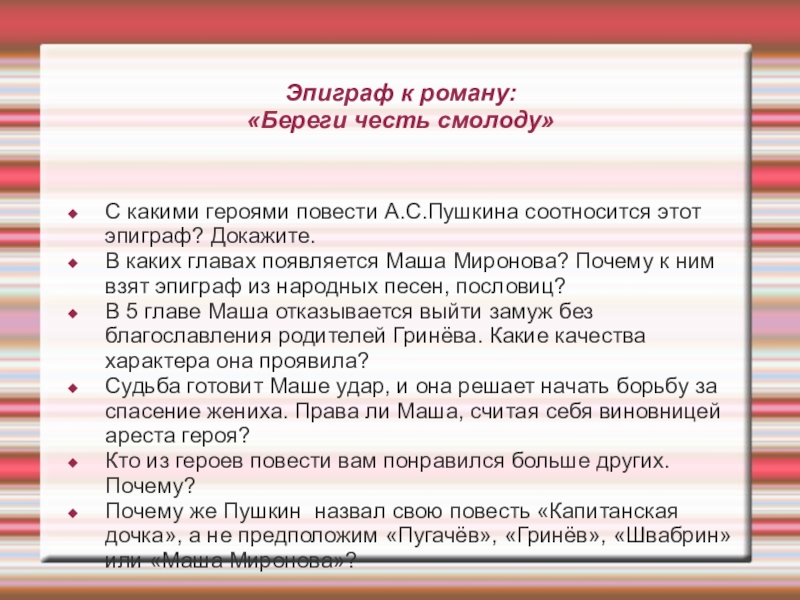 Эпиграф к роману:
«Береги честь смолоду»

- С какими героями повести А.С.Пушкина соотносится этот эпиграф? Докажите.
- В каких главах появляется Маша Миронова? Почему к ним взят эпиграф из народных песен, пословиц?
- В 5 главе Маша отказывается выйти замуж без благославления родителей Гринёва. Какие качества характера она проявила?
- Судьба готовит Маше удар, и она решает начать борьбу за спасение жениха. Права ли Маша, считая себя виновницей ареста героя?
- Кто из героев повести вам понравился больше других. Почему?
- Почему же Пушкин  назвал свою повесть «Капитанская дочка», а не предположим «Пугачёв», «Гринёв», «Швабрин» или «Маша Миронова»?